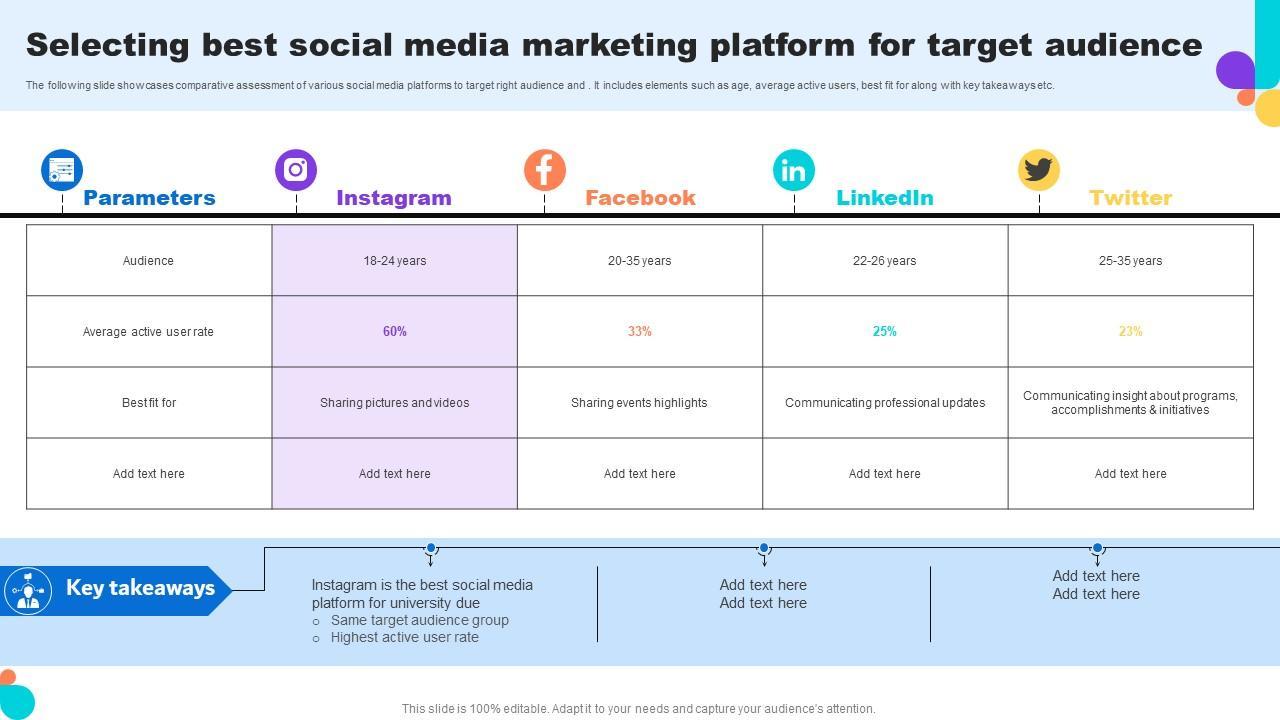 Selecting best social media marketing platform for target audience

The following slide showcases comparative assessment of various social media platforms to target right audience and . It includes elements such as age, average active users, best fit for along with key takeaways etc.

| Parameters | Instagram | Facebook | LinkedIn | Twitter |
|---|---|---|---|---|
| Audience | 18-24 years | 20-35 years | 22-26 years | 25-35 years |
| Average active user rate | 60% | 33% | 25% | 23% |
| Best fit for | Sharing pictures and videos | Sharing events highlights | Communicating professional updates | Communicating insight about programs, accomplishments & initiatives |
| Add text here | Add text here | Add text here | Add text here | Add text here |

Key takeaways

Instagram is the best social media platform for university due
○ Same target audience group
○ Highest active user rate

Add text here
Add text here

Add text here
Add text here

This slide is 100% editable. Adapt it to your needs and capture your audience's attention.